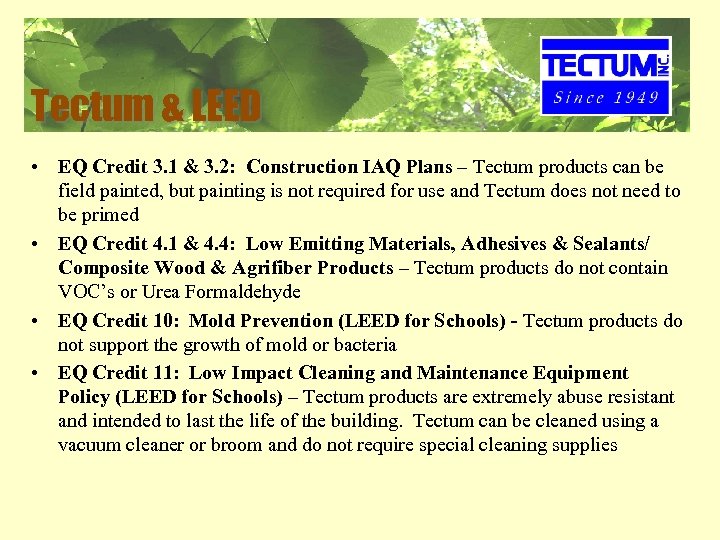 Tectum & LEED

TECTUM INC.
Since 1949

• EQ Credit 3.1 & 3.2: Construction IAQ Plans – Tectum products can be field painted, but painting is not required for use and Tectum does not need to be primed

• EQ Credit 4.1 & 4.4: Low Emitting Materials, Adhesives & Sealants/ Composite Wood & Agrifiber Products – Tectum products do not contain VOC's or Urea Formaldehyde

• EQ Credit 10: Mold Prevention (LEED for Schools) - Tectum products do not support the growth of mold or bacteria

• EQ Credit 11: Low Impact Cleaning and Maintenance Equipment Policy (LEED for Schools) – Tectum products are extremely abuse resistant and intended to last the life of the building. Tectum can be cleaned using a vacuum cleaner or broom and do not require special cleaning supplies